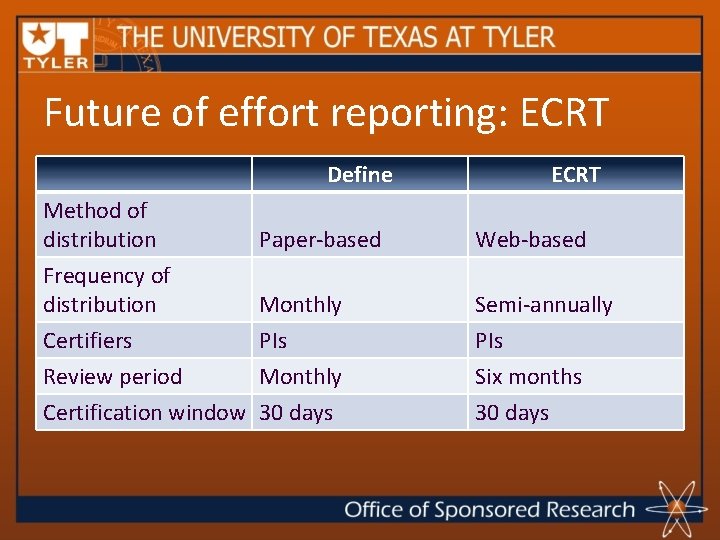 UT TYLER THE UNIVERSITY OF TEXAS AT TYLER

Future of effort reporting: ECRT

| | Define | ECRT |
|---|---|---|
| Method of distribution | Paper-based | Web-based |
| Frequency of distribution | Monthly | Semi-annually |
| Certifiers | PIs | PIs |
| Review period | Monthly | Six months |
| Certification window | 30 days | 30 days |

Office of Sponsored Research